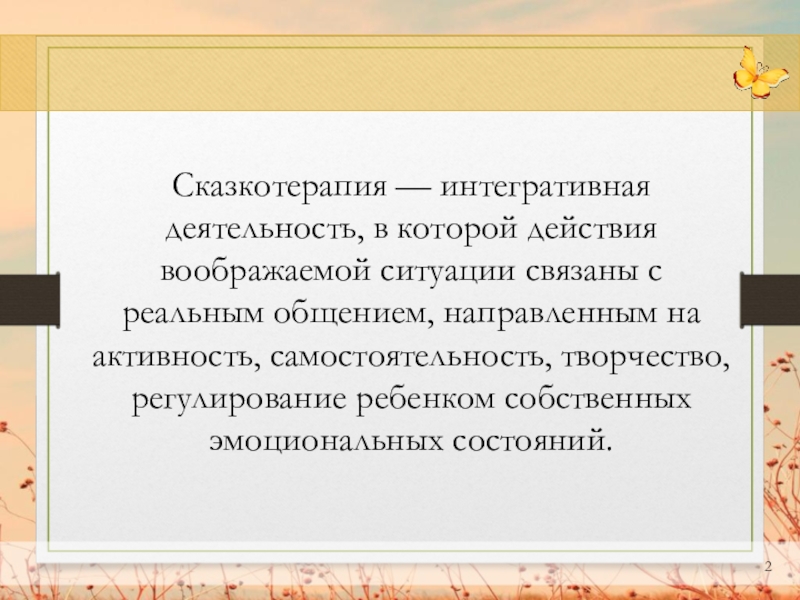 Сказкотерапия — интегративная деятельность, в которой действия воображаемой ситуации связаны с реальным общением, направленным на активность, самостоятельность, творчество, регулирование ребенком собственных эмоциональных состояний.

2